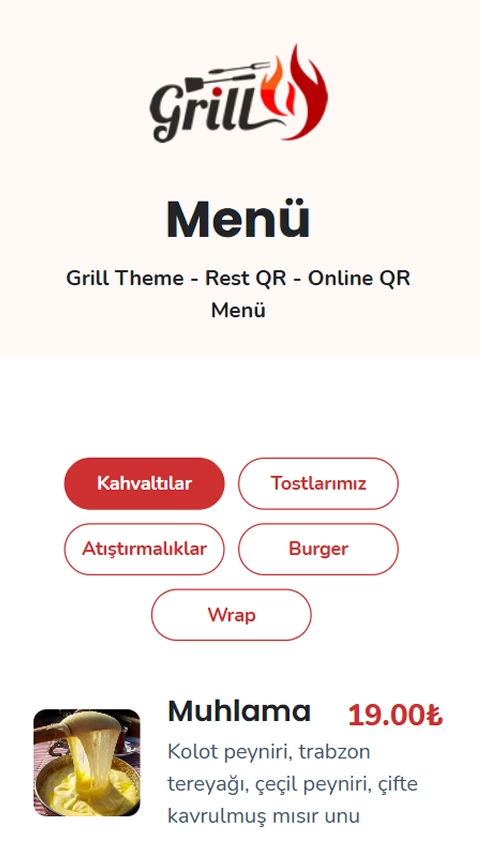 Grill

Menü

Grill Theme - Rest QR - Online QR Menü

Kahvaltılar

Tostlarımız

Atıştırmalıklar

Burger

Wrap

Muhlama

19.00₺

Kolot peyniri, trabzon tereyağı, çeçil peyniri, çifte kavrulmuş mısır unu